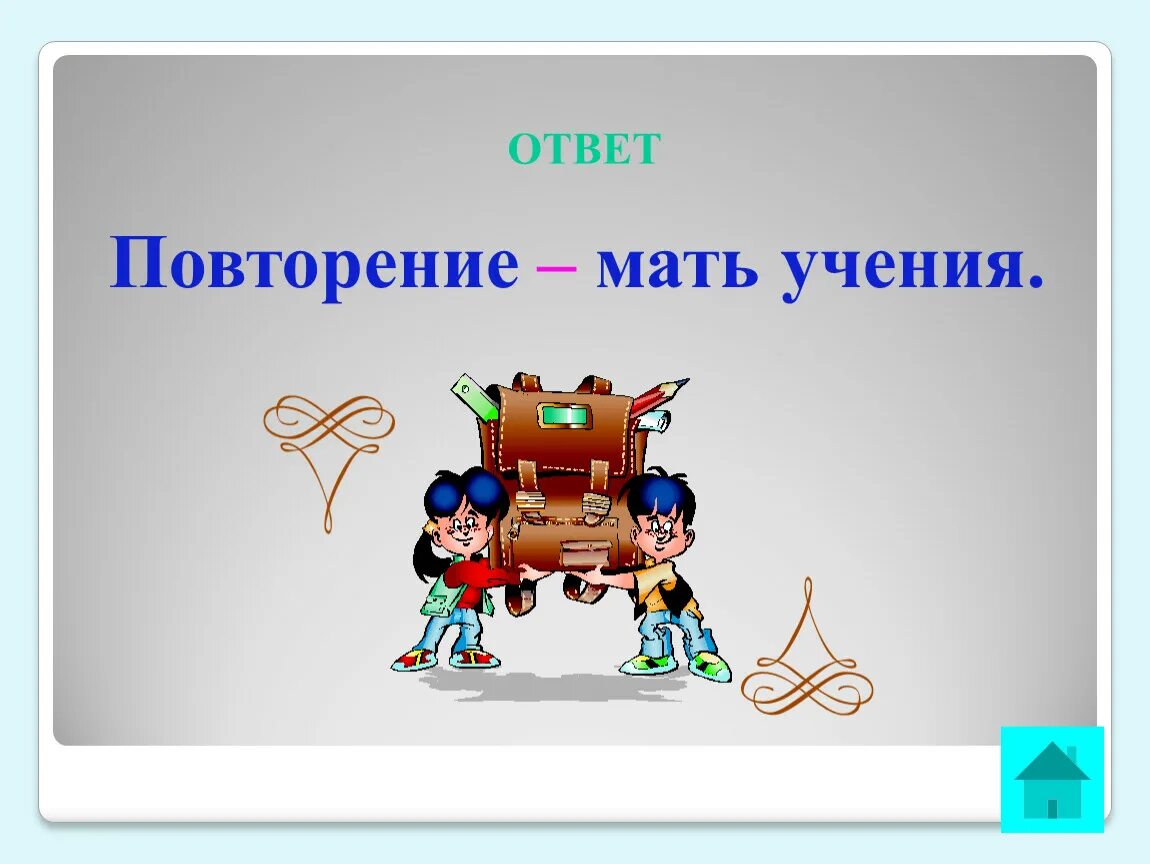 ОТВЕТ

Повторение – мать учения.